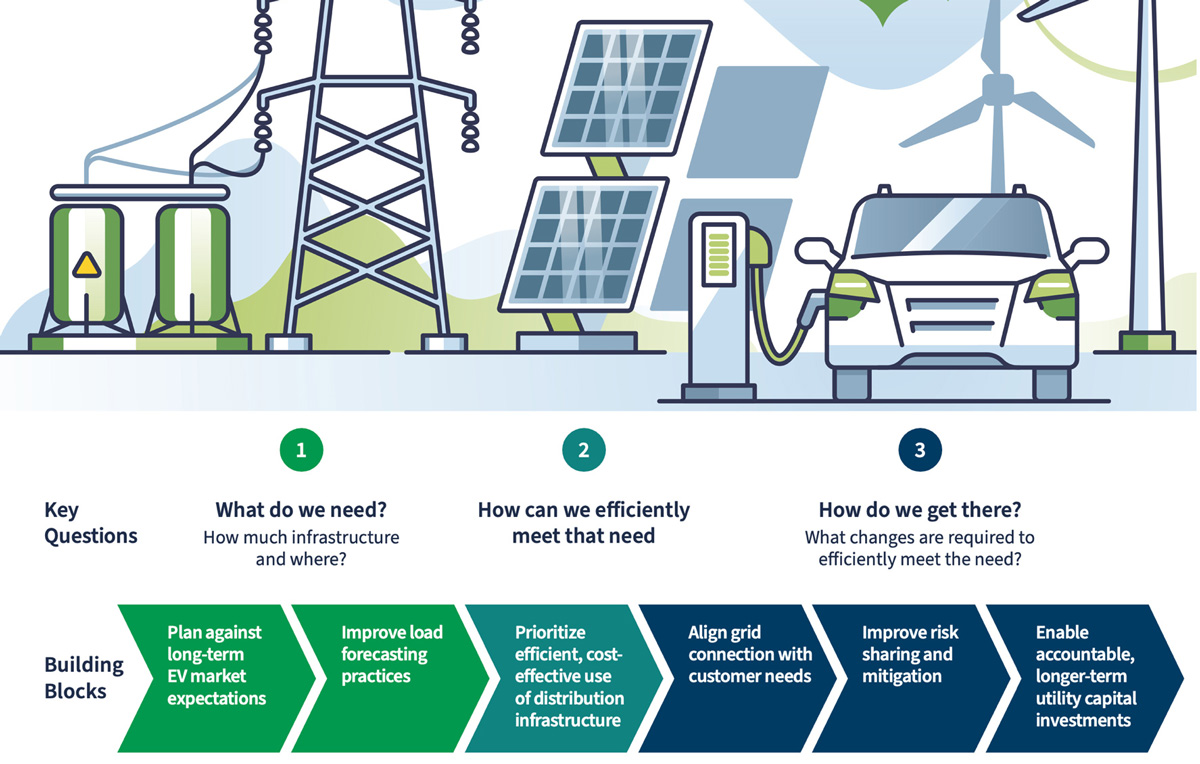 1

2

3

Key Questions

What do we need?
How much infrastructure and where?

How can we efficiently meet that need

How do we get there?
What changes are required to efficiently meet the need?

Building Blocks

Plan against long-term EV market expectations

Improve load forecasting practices

Prioritize efficient, cost-effective use of distribution infrastructure

Align grid connection with customer needs

Improve risk sharing and mitigation

Enable accountable, longer-term utility capital investments